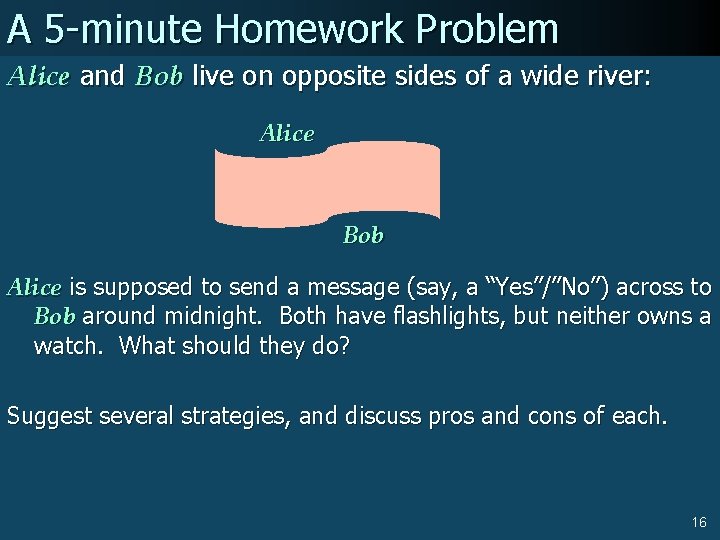 A 5-minute Homework Problem

Alice and Bob live on opposite sides of a wide river:

Alice

Bob

Alice is supposed to send a message (say, a “Yes”/”No”) across to Bob around midnight. Both have flashlights, but neither owns a watch. What should they do?

Suggest several strategies, and discuss pros and cons of each.

16